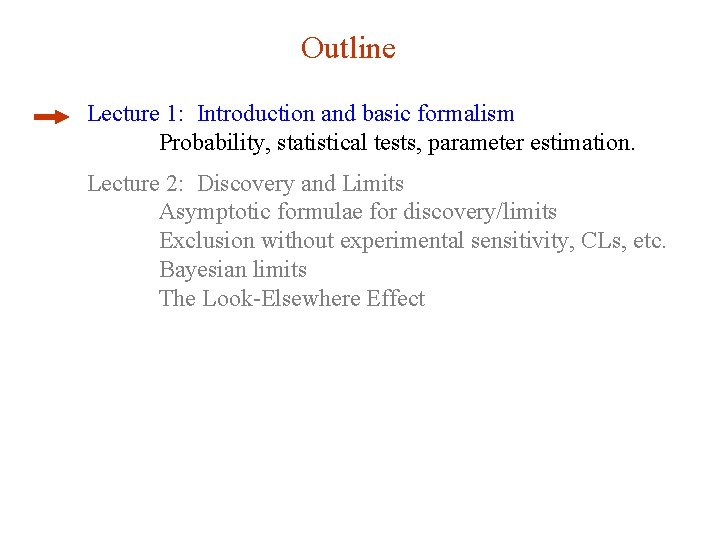 Outline

Lecture 1: Introduction and basic formalism
Probability, statistical tests, parameter estimation.

Lecture 2: Discovery and Limits
Asymptotic formulae for discovery/limits
Exclusion without experimental sensitivity, CLs, etc.
Bayesian limits
The Look-Elsewhere Effect